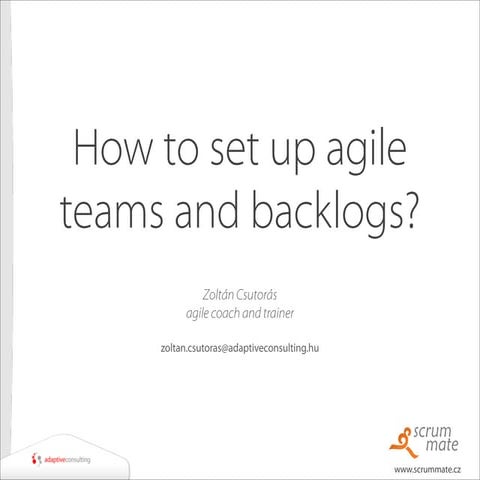 How to set up agile teams and backlogs?

Zoltán Csutorás
agile coach and trainer

zoltan.csutoras@adaptiveconsulting.hu

adaptiveconsulting

scrum mate

www.scrummate.cz